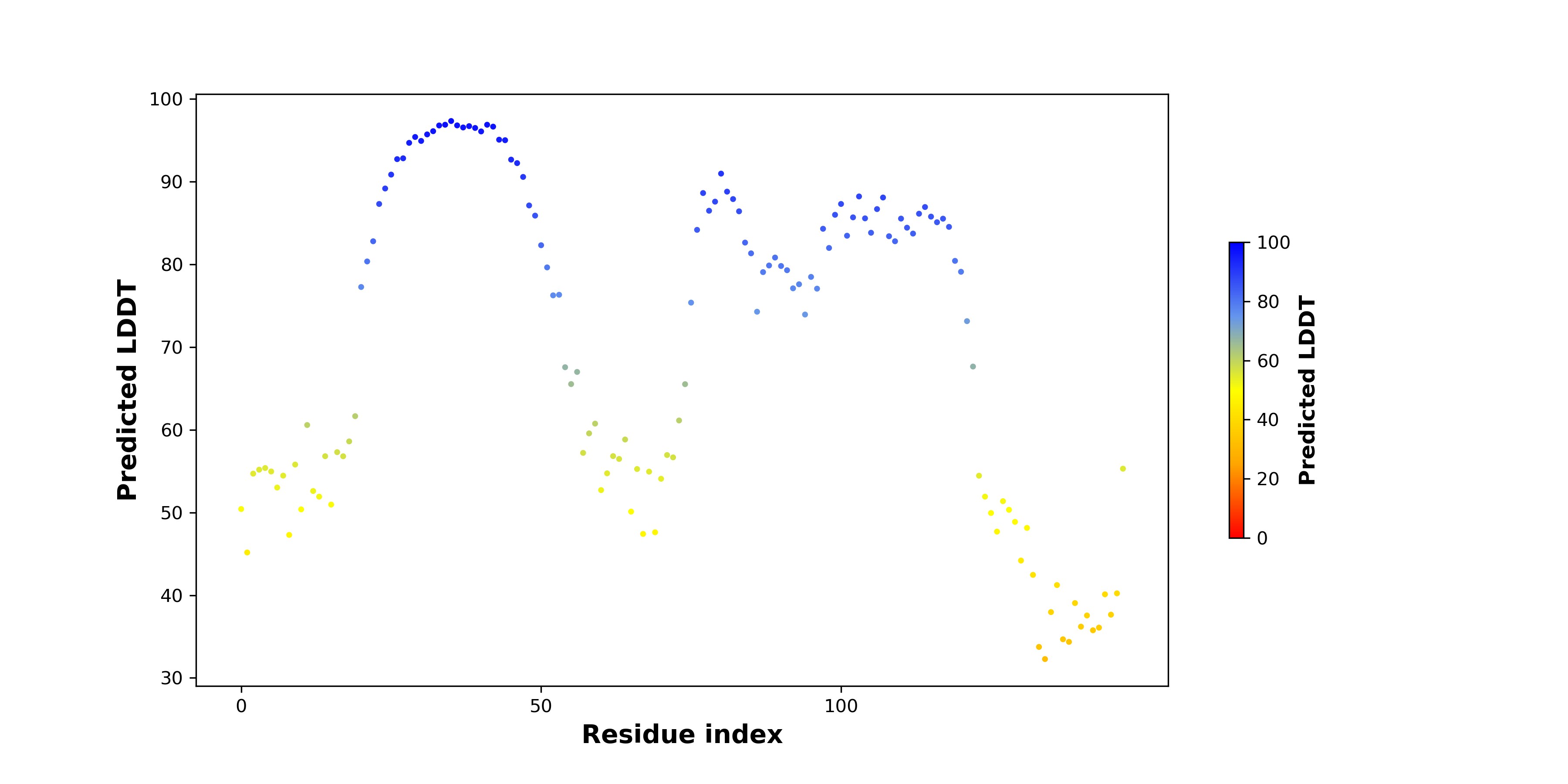 Predicted LDDT

100
90
80
70
60
50
40
30

0
50
100

Residue index

100
80
60
40
20
0

Predicted LDDT